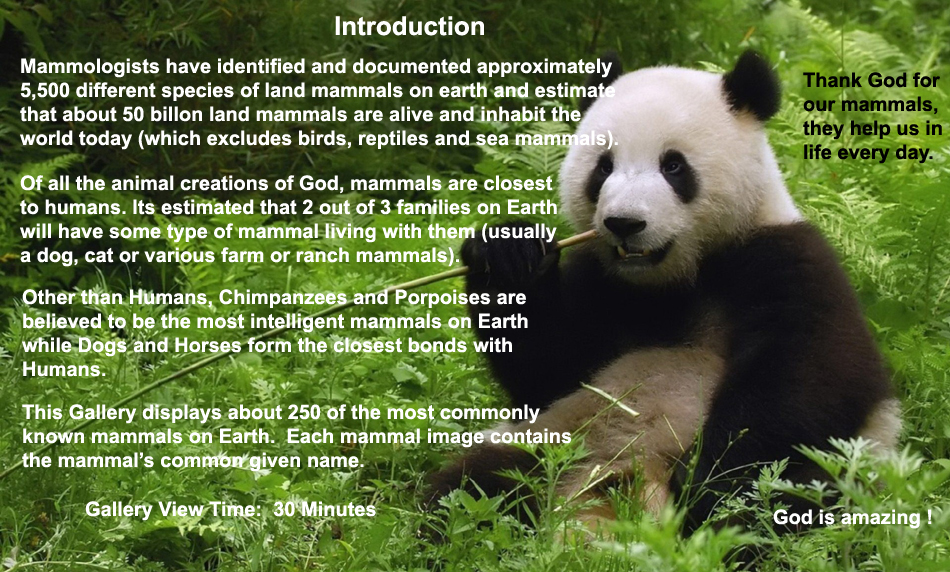 Introduction

Mammologists have identified and documented approximately 5,500 different species of land mammals on earth and estimate that about 50 billon land mammals are alive and inhabit the world today (which excludes birds, reptiles and sea mammals).

Of all the animal creations of God, mammals are closest to humans. Its estimated that 2 out of 3 families on Earth will have some type of mammal living with them (usually a dog, cat or various farm or ranch mammals).

Other than Humans, Chimpanzees and Porpoises are believed to be the most intelligent mammals on Earth while Dogs and Horses form the closest bonds with Humans.

This Gallery displays about 250 of the most commonly known mammals on Earth. Each mammal image contains the mammal's common given name.

Gallery View Time: 30 Minutes

Thank God for our mammals, they help us in life every day.

God is amazing !